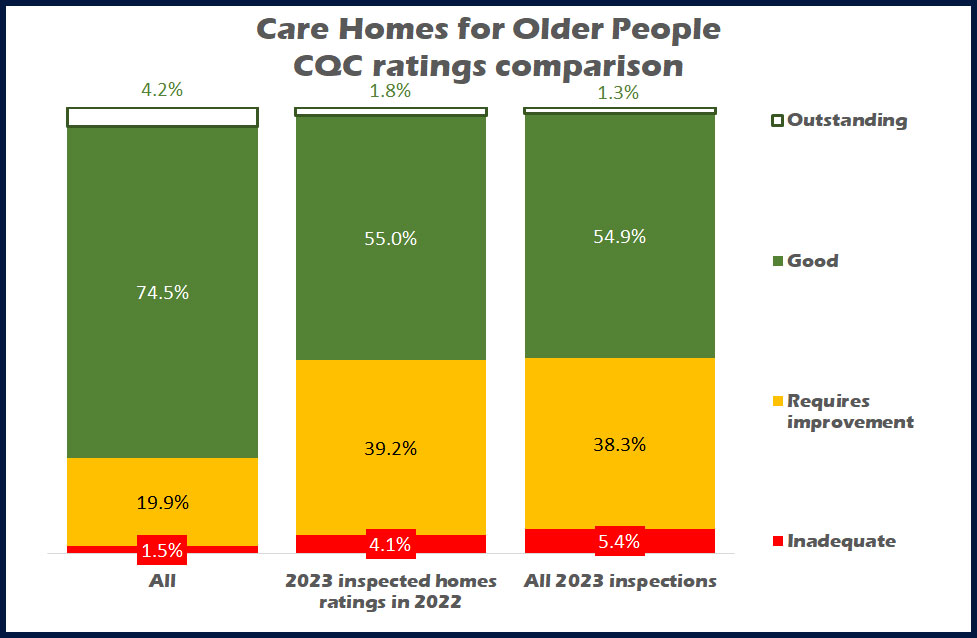 Care Homes for Older People
CQC ratings comparison

4.2%
74.5%
19.9%
1.5%
All

1.8%
55.0%
39.2%
4.1%
2023 inspected homes ratings in 2022

1.3%
54.9%
38.3%
5.4%
All 2023 inspections

Outstanding
Good
Requires improvement
Inadequate